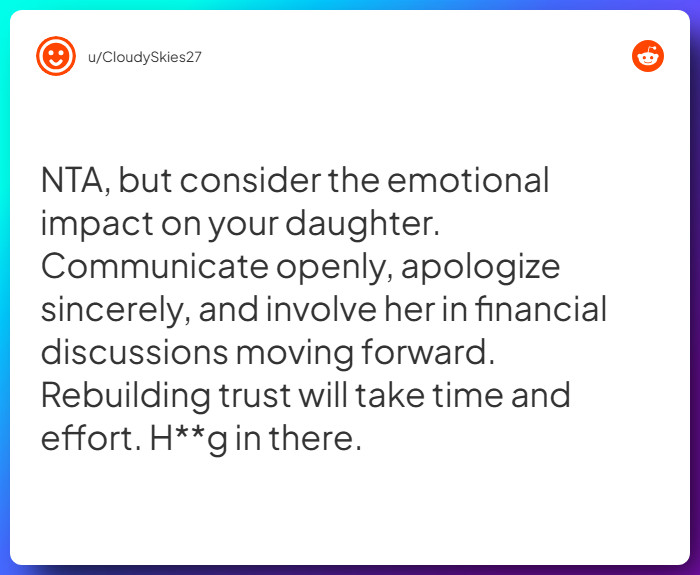 u/CloudySkies27

NTA, but consider the emotional impact on your daughter. Communicate openly, apologize sincerely, and involve her in financial discussions moving forward. Rebuilding trust will take time and effort. H**g in there.